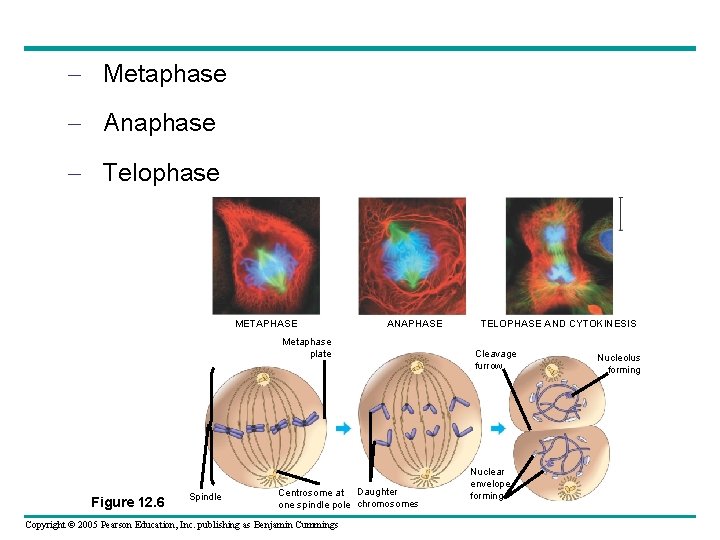 – Metaphase

– Anaphase

– Telophase

METAPHASE

ANAPHASE

TELOPHASE AND CYTOKINESIS

Metaphase plate

Cleavage furrow

Nucleolus forming

Spindle

Centrosome at one spindle pole

Daughter chromosomes

Nuclear envelope forming

Figure 12.6

Copyright © 2005 Pearson Education, Inc. publishing as Benjamin Cummings